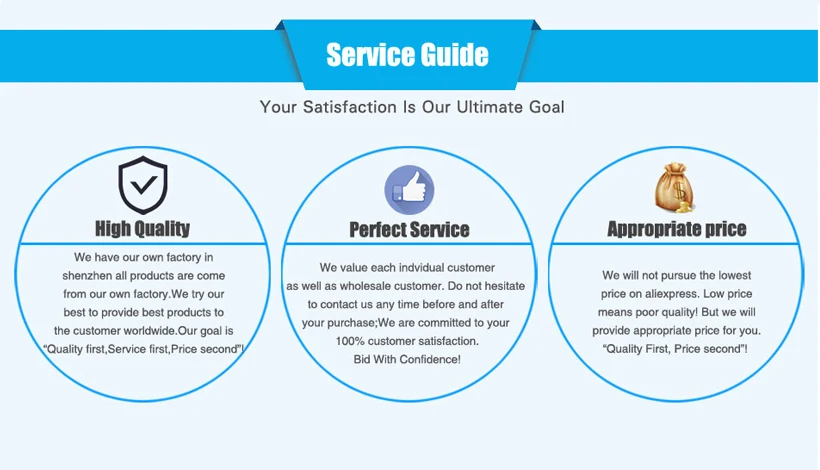 Service Guide

Your Satisfaction Is Our Ultimate Goal

High Quality

We have our own factory in shenzhen all products are come from our own factory.We try our best to provide best products to the customer worldwide.Our goal is "Quality first,Service first,Price second"!

Perfect Service

We value each indvidual customer as well as wholesale customer. Do not hesitate to contact us any time before and after your purchase;We are committed to your 100% customer satisfaction. Bid With Confidence!

Appropriate price

We will not pursue the lowest price on aliexpress. Low price means poor quality! But we will provide appropriate price for you. "Quality First, Price second"!